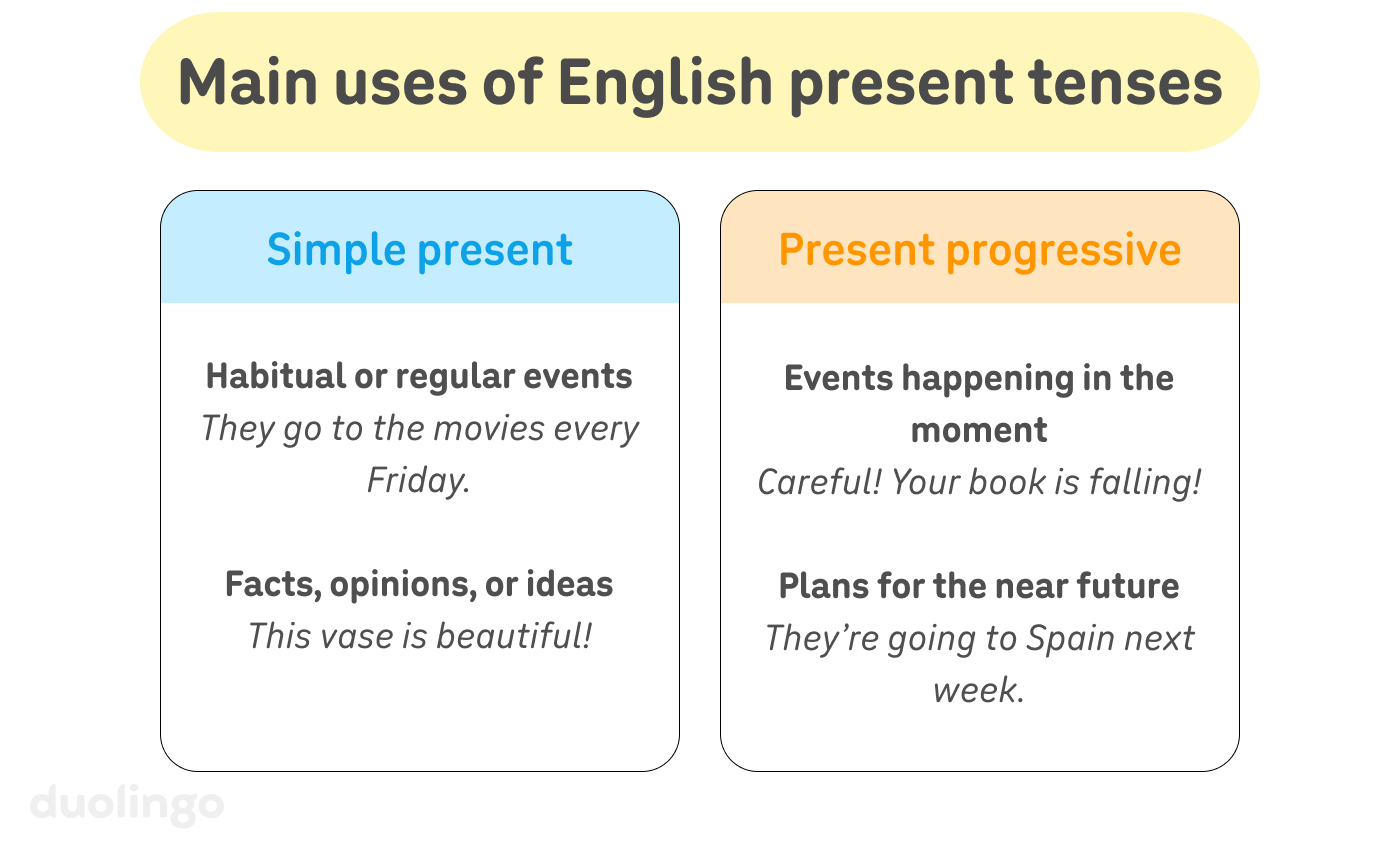 Main uses of English present tenses

Simple present

Habitual or regular events
They go to the movies every Friday.

Facts, opinions, or ideas
This vase is beautiful!

Present progressive

Events happening in the moment
Careful! Your book is falling!

Plans for the near future
They're going to Spain next week.

duolingo